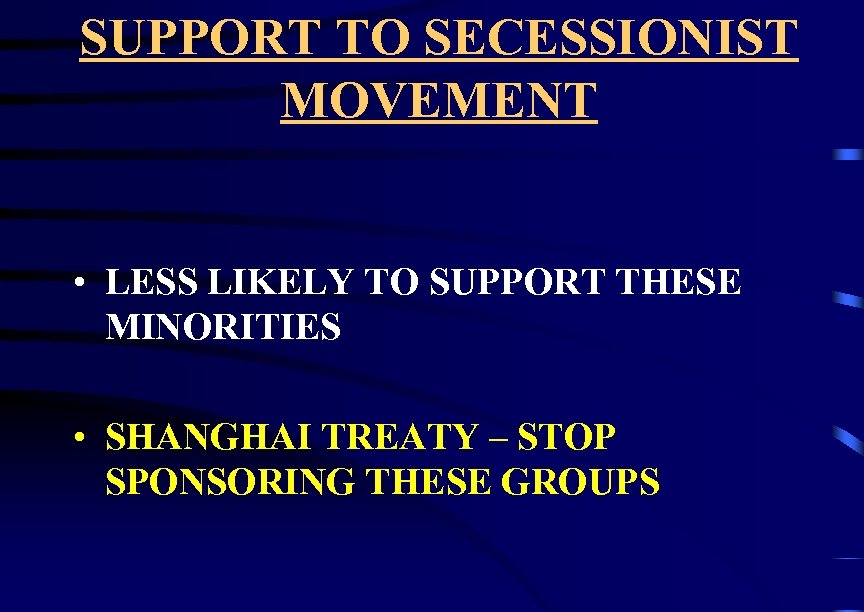 SUPPORT TO SECESSIONIST MOVEMENT

• LESS LIKELY TO SUPPORT THESE MINORITIES

• SHANGHAI TREATY – STOP SPONSORING THESE GROUPS